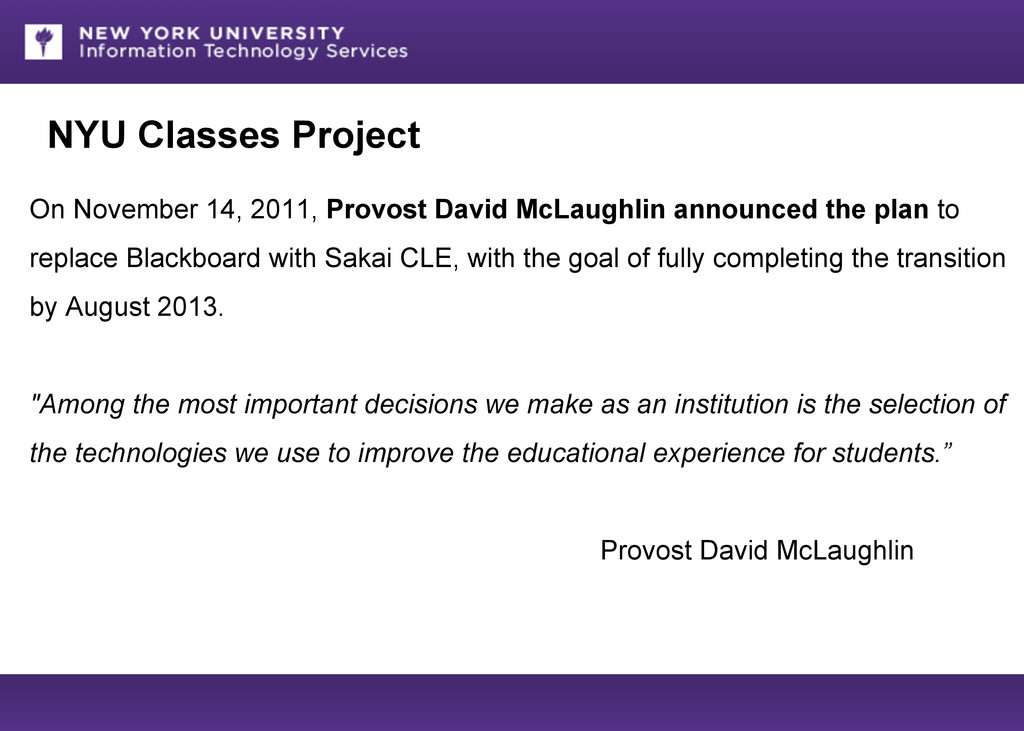 NEW YORK UNIVERSITY
Information Technology Services

NYU Classes Project

On November 14, 2011, Provost David McLaughlin announced the plan to replace Blackboard with Sakai CLE, with the goal of fully completing the transition by August 2013.

"Among the most important decisions we make as an institution is the selection of the technologies we use to improve the educational experience for students.”

Provost David McLaughlin